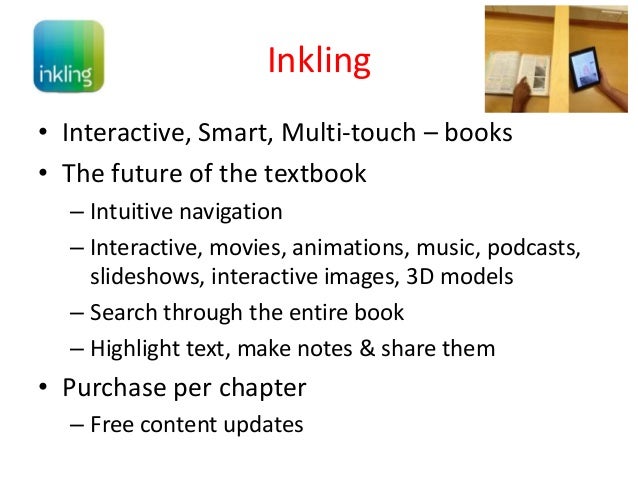 inkling

Inkling

• Interactive, Smart, Multi-touch – books
• The future of the textbook
– Intuitive navigation
– Interactive, movies, animations, music, podcasts, slideshows, interactive images, 3D models
– Search through the entire book
– Highlight text, make notes & share them
• Purchase per chapter
– Free content updates